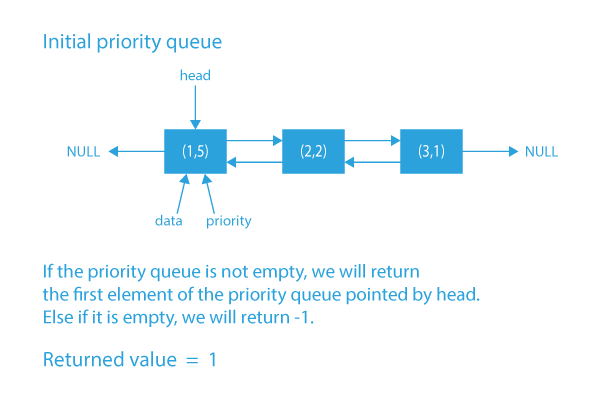 Initial priority queue

head

NULL (1,5) (2,2) (3,1) NULL

data priority

If the priority queue is not empty, we will return the first element of the priority queue pointed by head. Else if it is empty, we will return -1.

Returned value = 1